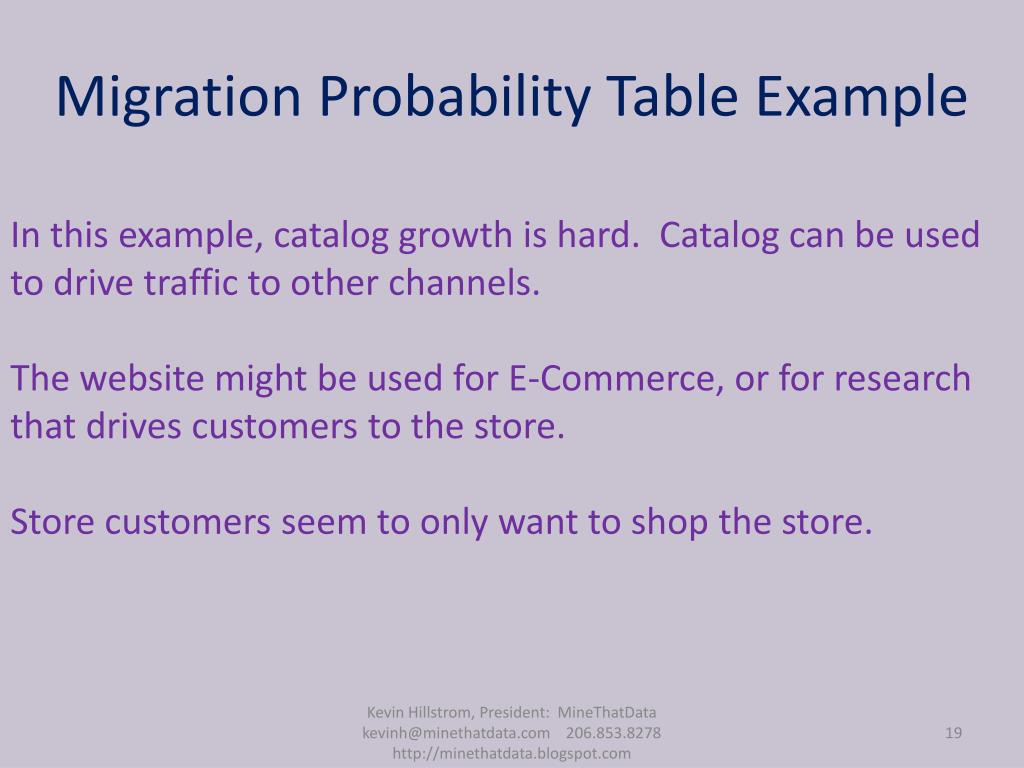 Migration Probability Table Example

In this example, catalog growth is hard. Catalog can be used to drive traffic to other channels.

The website might be used for E-Commerce, or for research that drives customers to the store.

Store customers seem to only want to shop the store.

Kevin Hillstrom, President: MineThatData
kevinh@minethatdata.com 206.853.8278
http://minethatdata.blogspot.com

19